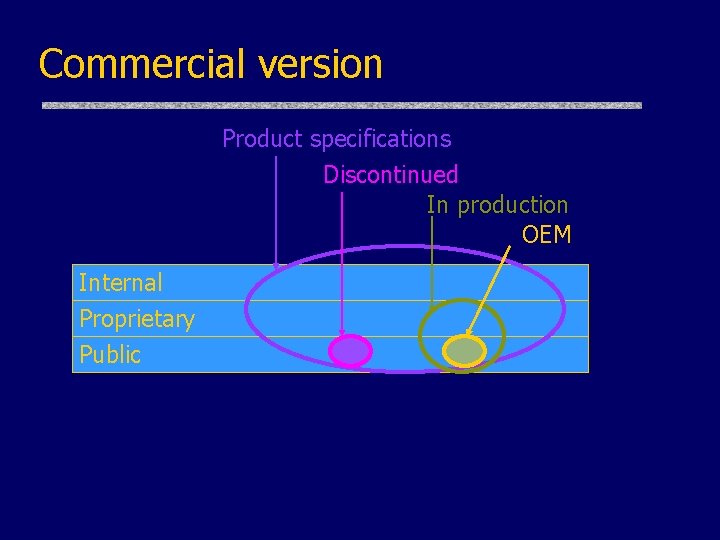 Commercial version

Product specifications

Discontinued

In production

OEM

Internal

Proprietary

Public